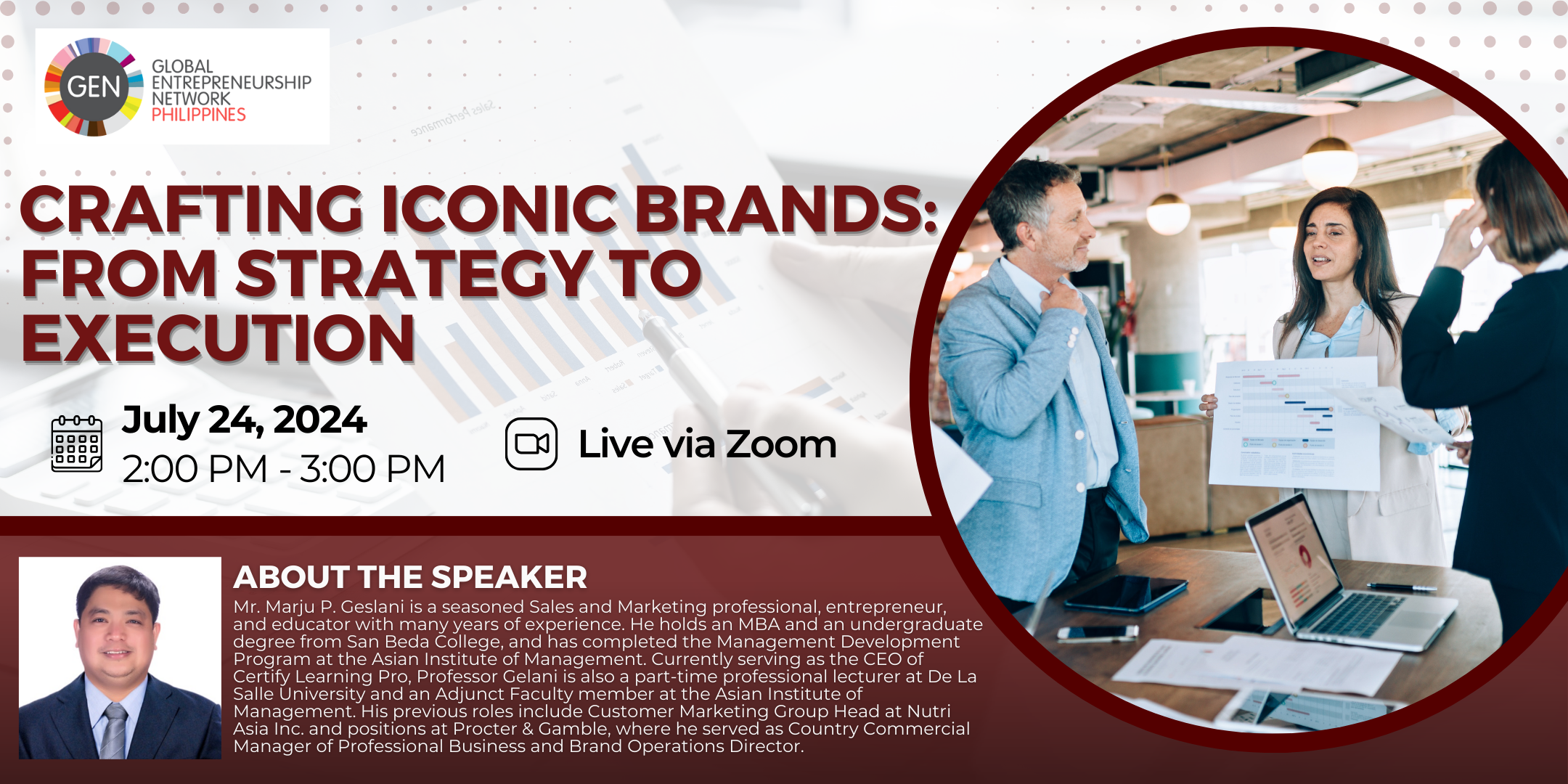 GEN
GLOBAL ENTREPRENEURSHIP NETWORK PHILIPPINES

CRAFTING ICONIC BRANDS: FROM STRATEGY TO EXECUTION

July 24, 2024
2:00 PM - 3:00 PM

Live via Zoom

ABOUT THE SPEAKER
Mr. Marju P. Geslani is a seasoned Sales and Marketing professional, entrepreneur, and educator with many years of experience. He holds an MBA and an undergraduate degree from San Beda College, and has completed the Management Development Program at the Asian Institute of Management. Currently serving as the CEO of Certify Learning Pro, Professor Gelani is also a part-time professional lecturer at De La Salle University and an Adjunct Faculty member at the Asian Institute of Management. His previous roles include Customer Marketing Group Head at Nutri Asia Inc. and positions at Procter & Gamble, where he served as Country Commercial Manager of Professional Business and Brand Operations Director.